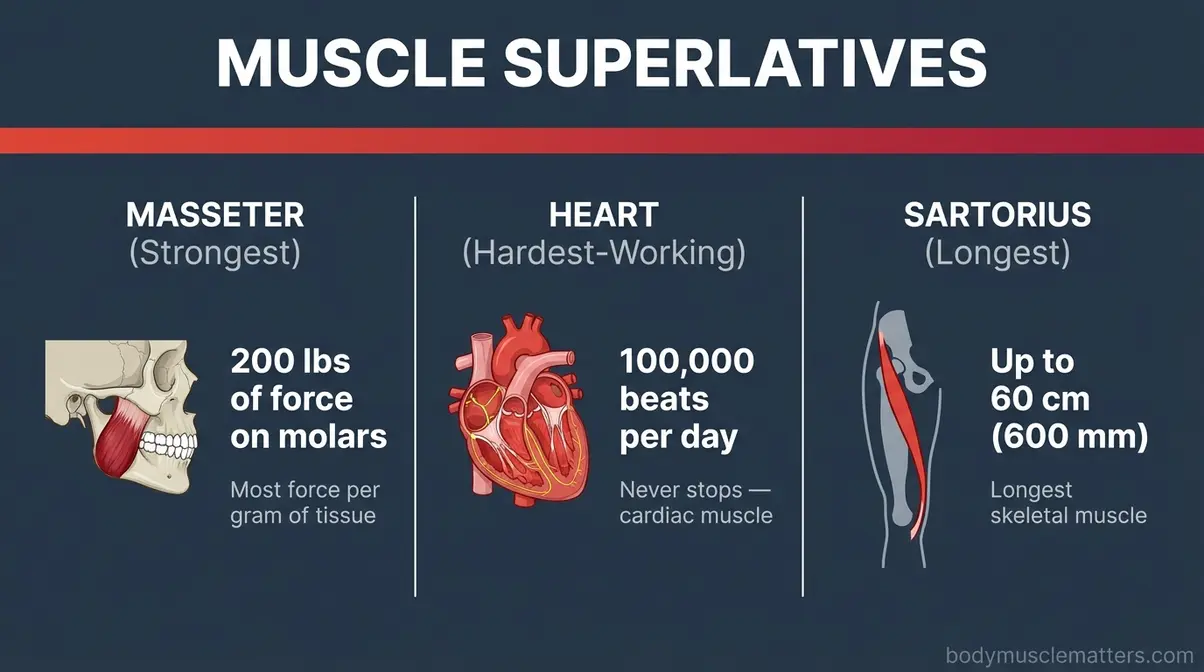 MUSCLE SUPERLATIVES

MASSETER
(Strongest)

200 lbs of force on molars

Most force per gram of tissue

HEART
(Hardest-Working)

100,000 beats per day

Never stops — cardiac muscle

SARTORIUS
(Longest)

Up to 60 cm (600 mm)

Longest skeletal muscle

bodymusclematters.com